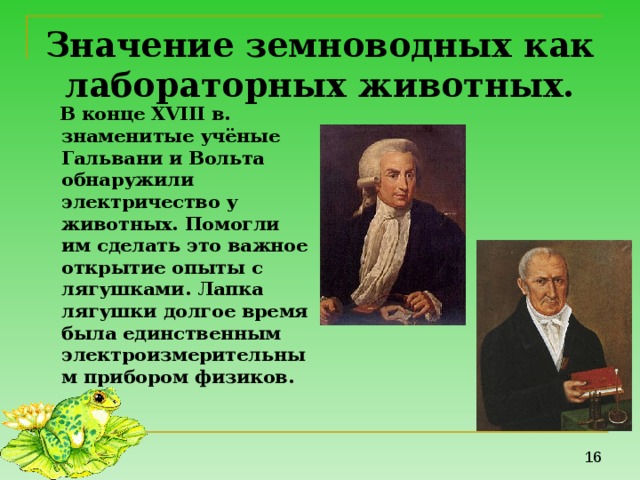 Значение земноводных как лабораторных животных.

В конце XVIII в. знаменитые учёные Гальвани и Вольта обнаружили электричество у животных. Помогли им сделать это важное открытие опыты с лягушками. Лапка лягушки долгое время была единственным электроизмерительным прибором физиков.

16